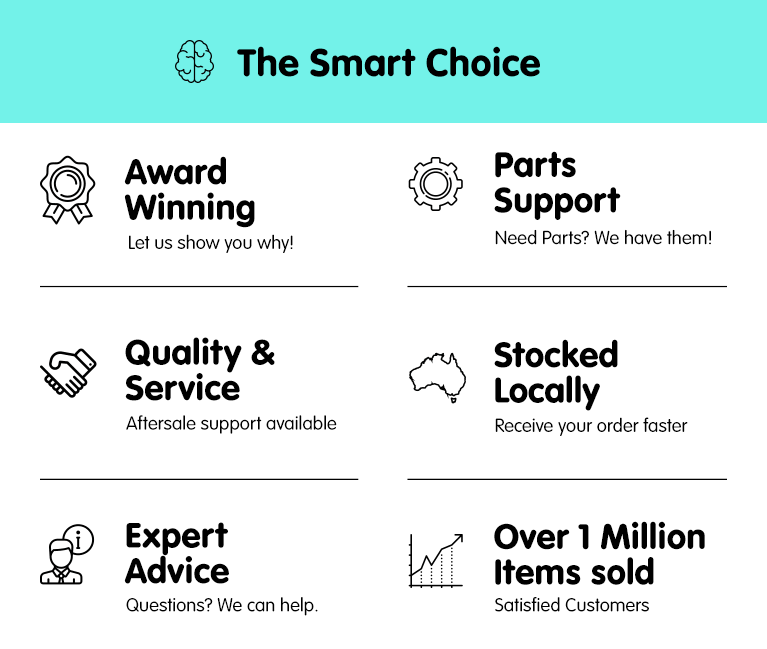 The Smart Choice

Award Winning
Let us show you why!

Quality & Service
Aftersale support available

Expert Advice
Questions? We can help.

Parts Support
Need Parts? We have them!

Stocked Locally
Receive your order faster

Over 1 Million Items sold
Satisfied Customers